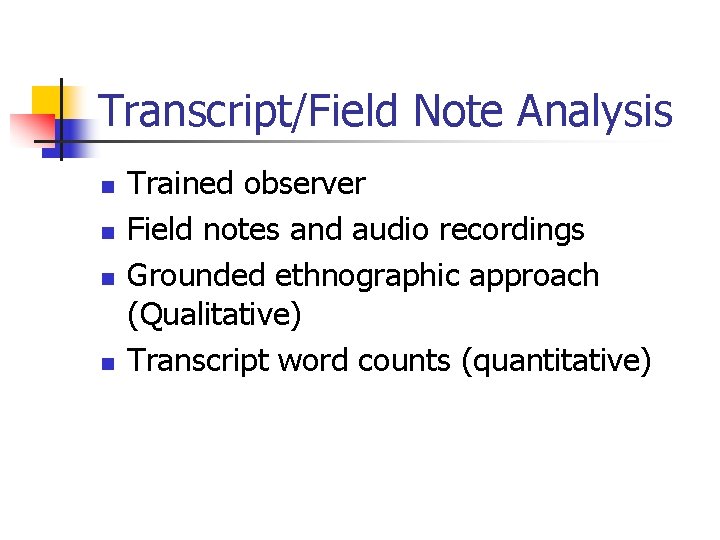 Transcript/Field Note Analysis

- Trained observer
- Field notes and audio recordings
- Grounded ethnographic approach (Qualitative)
- Transcript word counts (quantitative)